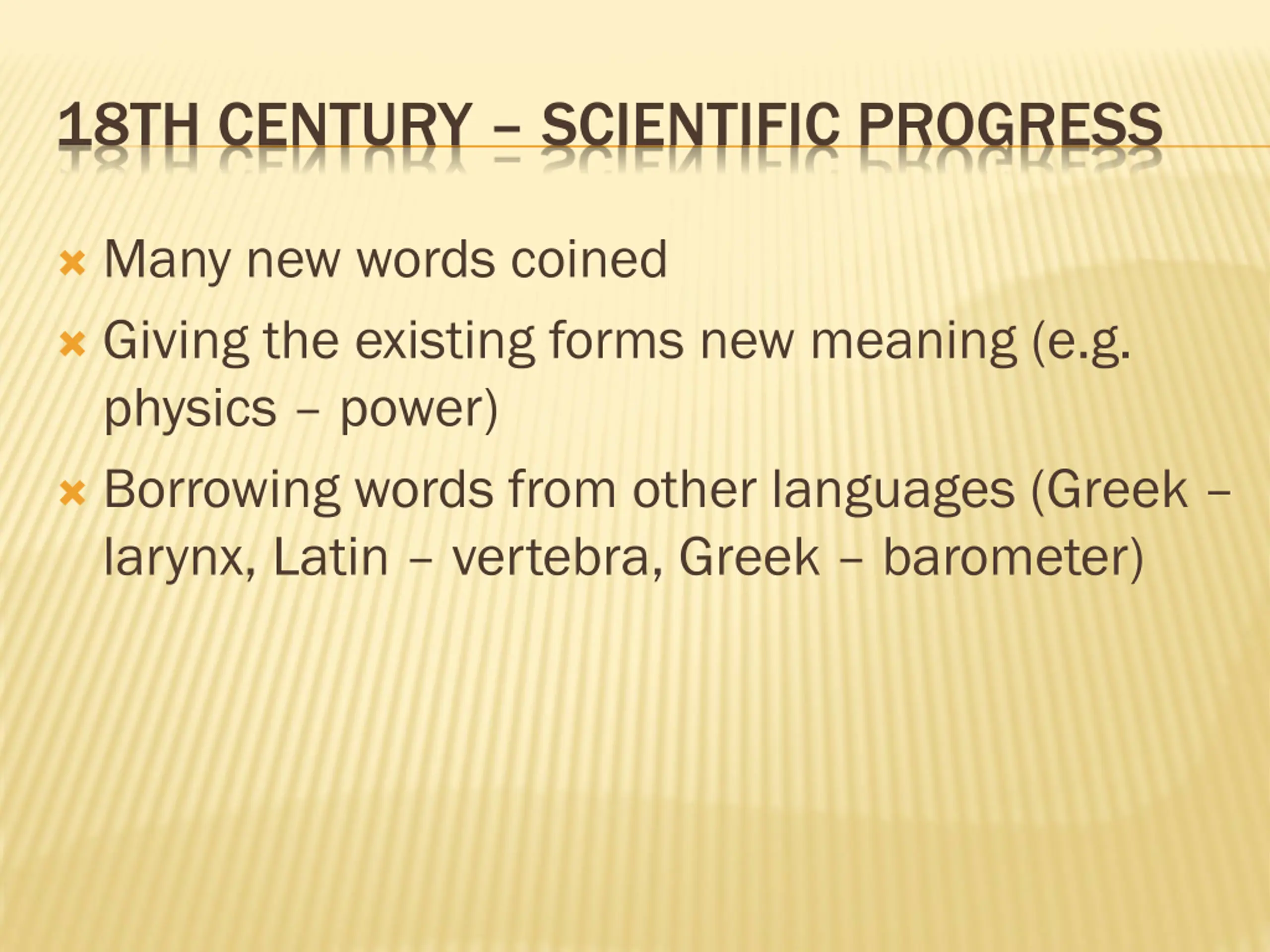 18TH CENTURY – SCIENTIFIC PROGRESS

Many new words coined

Giving the existing forms new meaning (e.g. physics – power)

Borrowing words from other languages (Greek – larynx, Latin – vertebra, Greek – barometer)